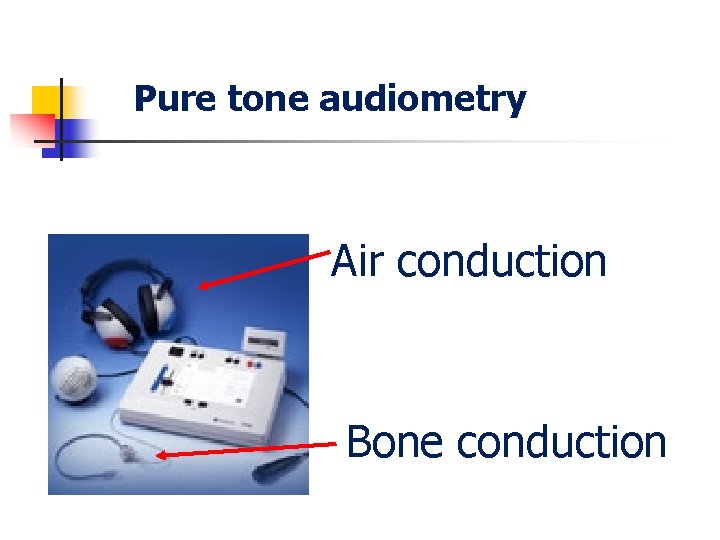 Pure tone audiometry

Air conduction

Bone conduction